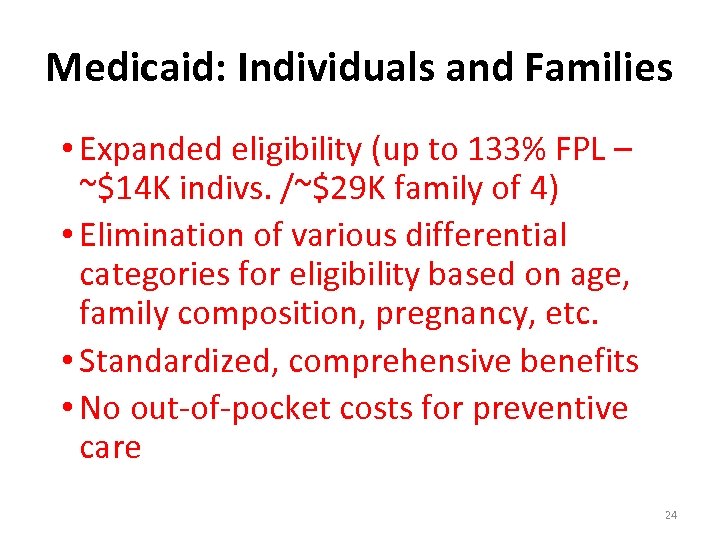 Medicaid: Individuals and Families

• Expanded eligibility (up to 133% FPL – ~\$14K indivs. /~\$29K family of 4)
• Elimination of various differential categories for eligibility based on age, family composition, pregnancy, etc.
• Standardized, comprehensive benefits
• No out-of-pocket costs for preventive care

24